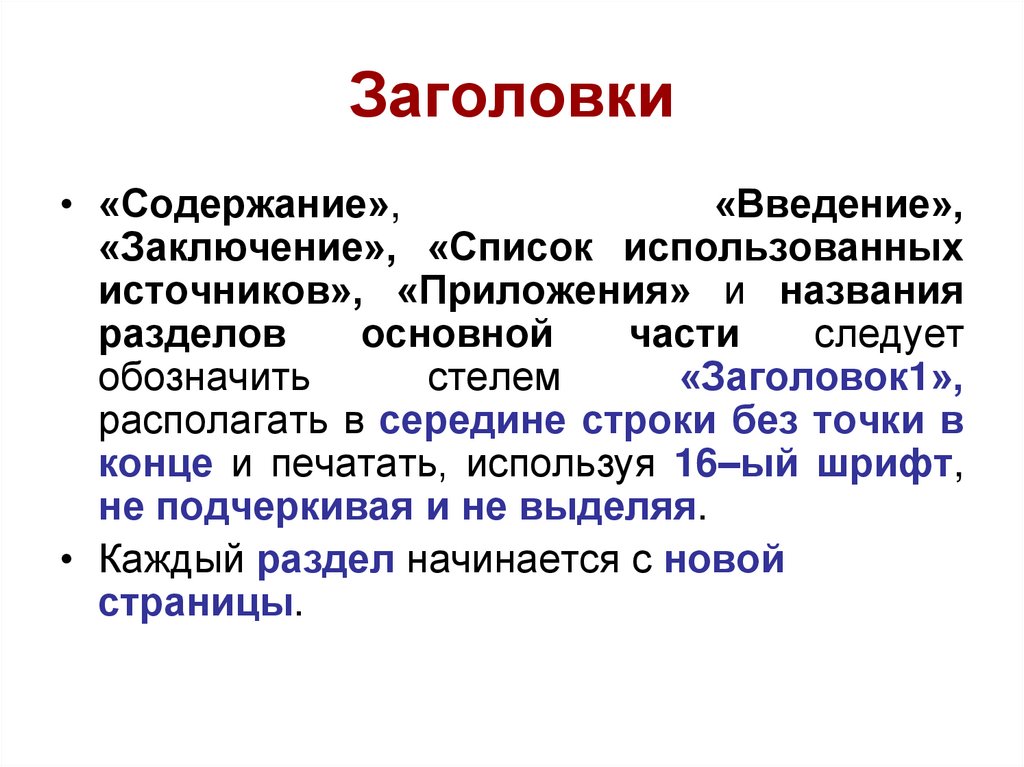 Заголовки

• «Содержание», «Введение», «Заключение», «Список использованных источников», «Приложения» и названия разделов основной части следует обозначить стелем «Заголовок1», располагать в середине строки без точки в конце и печатать, используя 16–ый шрифт, не подчеркивая и не выделяя.

• Каждый раздел начинается с новой страницы.